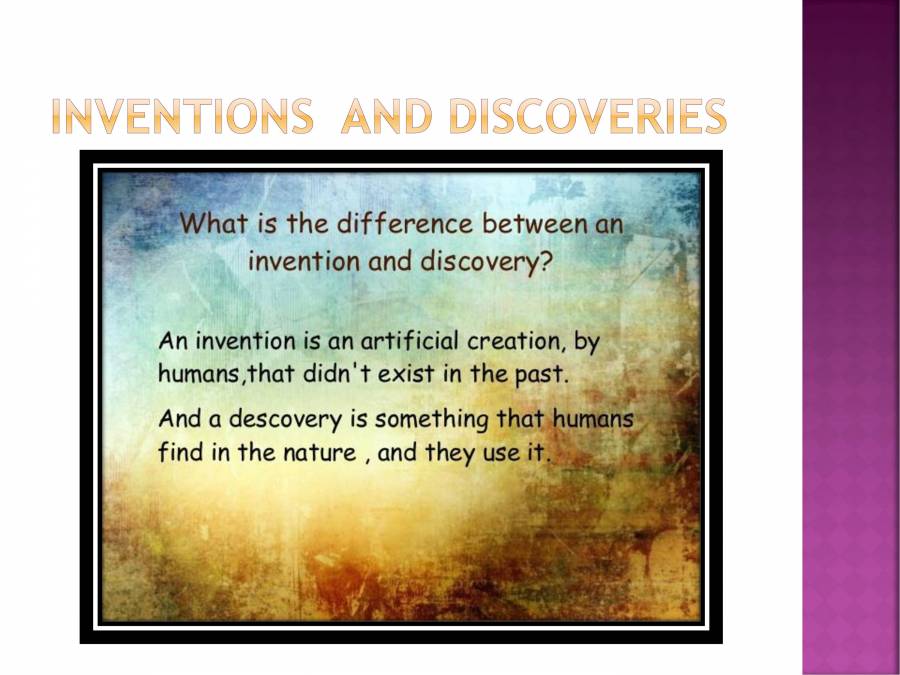 INVENTIONS AND DISCOVERIES

What is the difference between an invention and discovery?

An invention is an artificial creation, by humans,that didn't exist in the past.

And a descovery is something that humans find in the nature , and they use it.